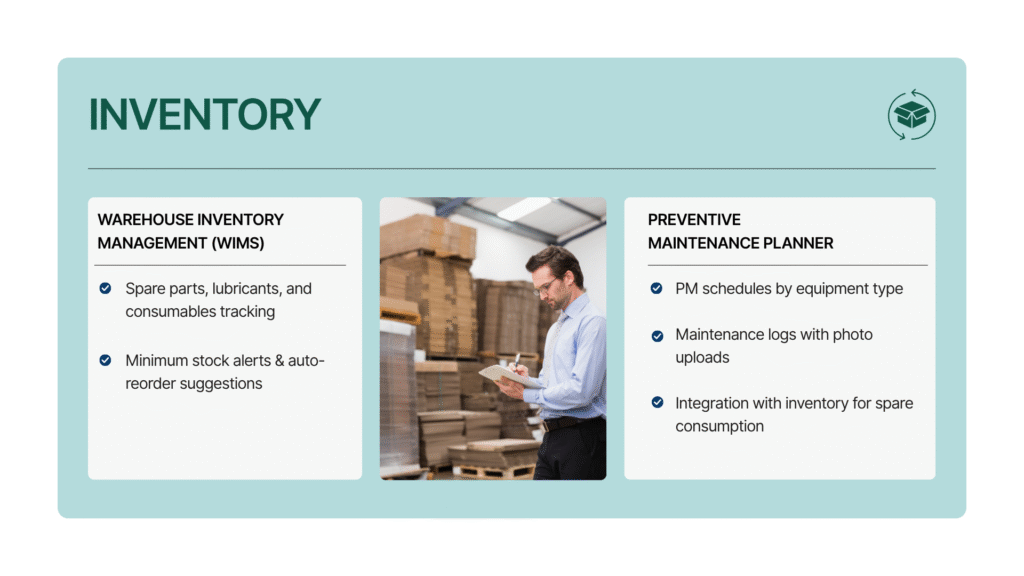 INVENTORY

WAREHOUSE INVENTORY MANAGEMENT (WIMS)

Spare parts, lubricants, and consumables tracking

Minimum stock alerts & auto-reorder suggestions

PREVENTIVE MAINTENANCE PLANNER

PM schedules by equipment type

Maintenance logs with photo uploads

Integration with inventory for spare consumption